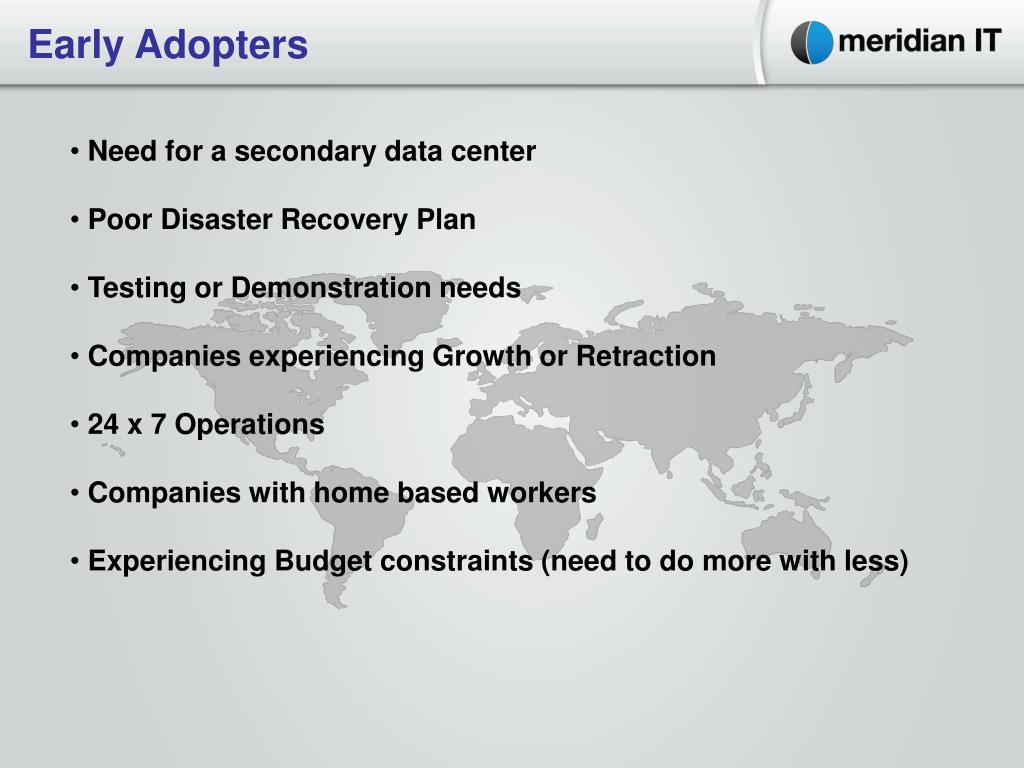 Early Adopters

meridian IT

• Need for a secondary data center

• Poor Disaster Recovery Plan

• Testing or Demonstration needs

• Companies experiencing Growth or Retraction

• 24 x 7 Operations

• Companies with home based workers

• Experiencing Budget constraints (need to do more with less)